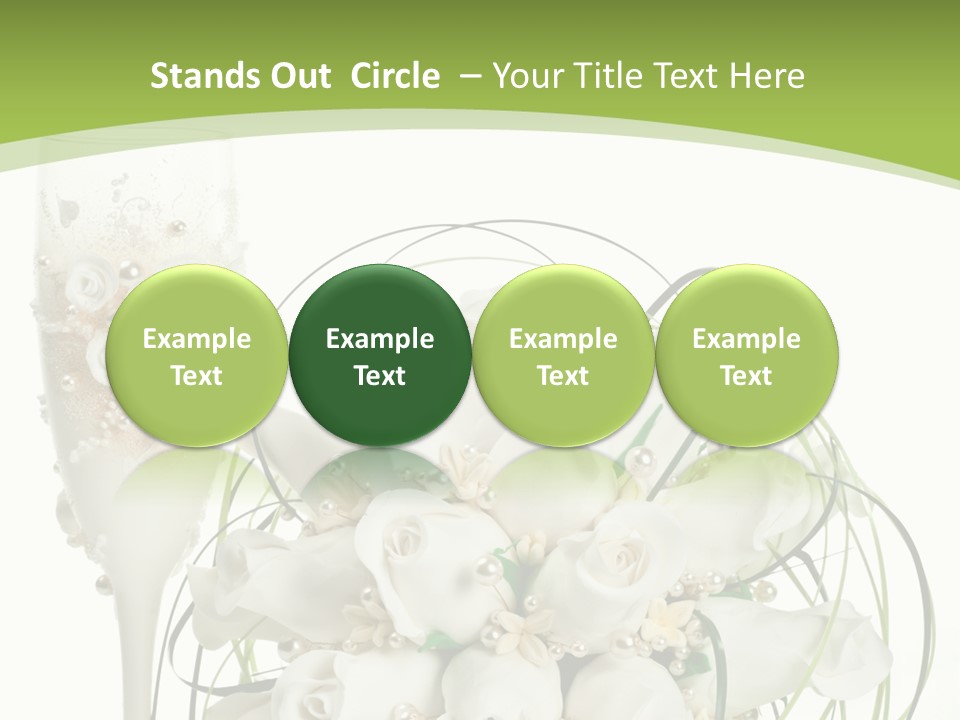 Stands Out Circle – Your Title Text Here

Example Text

Example Text

Example Text

Example Text